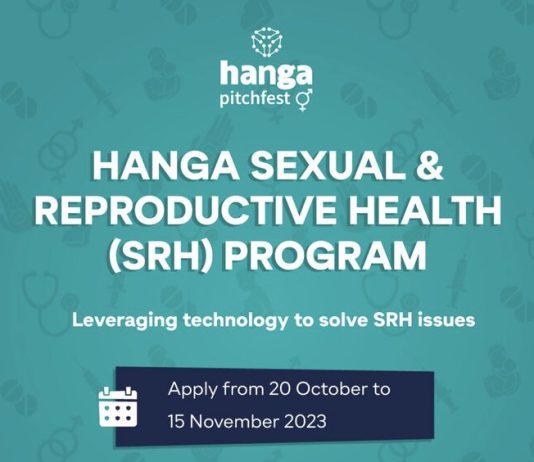 hanga
pitchfest

HANGA SEXUAL & REPRODUCTIVE HEALTH (SRH) PROGRAM

Leveraging technology to solve SRH issues

Apply from 20 October to 15 November 2023